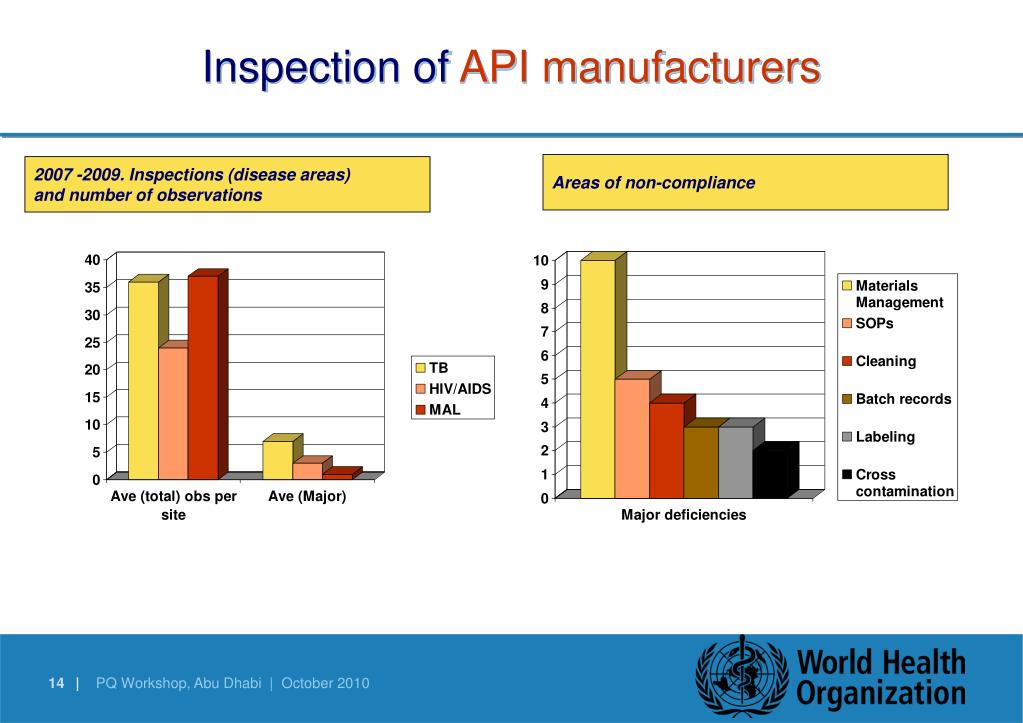 Inspection of API manufacturers

2007 -2009. Inspections (disease areas) and number of observations

40
35
30
25
20
15
10
5
0

Ave (total) obs per site
Ave (Major)

TB
HIV/AIDS
MAL

Areas of non-compliance

10
9
8
7
6
5
4
3
2
1
0

Major deficiencies

Materials Management
SOPs
Cleaning
Batch records
Labeling
Cross contamination

14 | PQ Workshop, Abu Dhabi | October 2010

World Health Organization